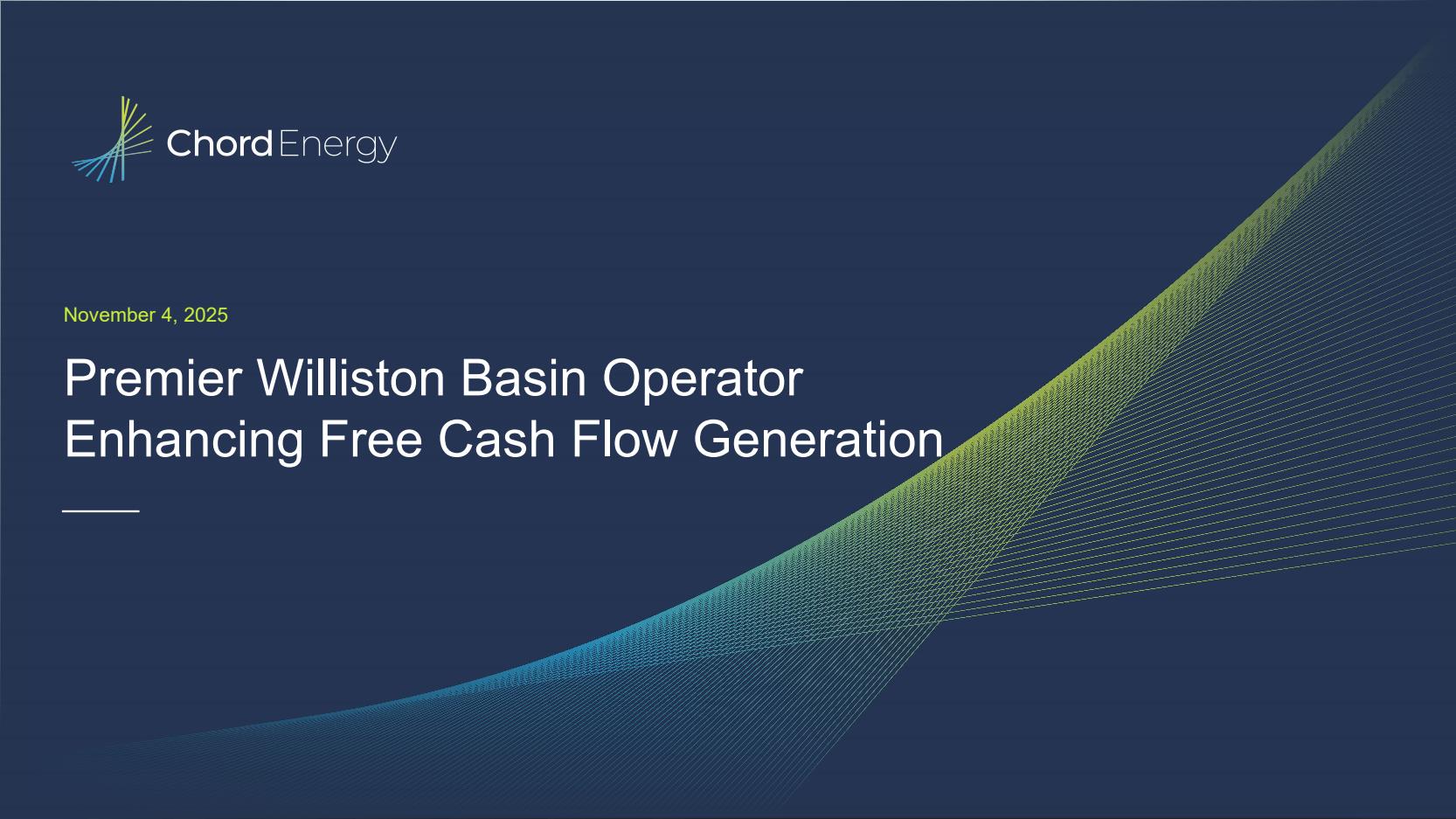 Chord Energy

November 4, 2025

Premier Williston Basin Operator
Enhancing Free Cash Flow Generation